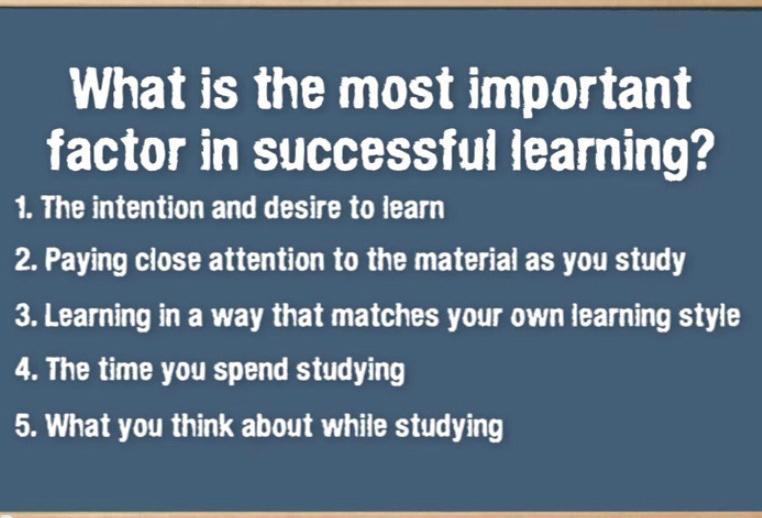 What is the most important factor in successful learning?

1. The intention and desire to learn

2. Paying close attention to the material as you study

3. Learning in a way that matches your own learning style

4. The time you spend studying

5. What you think about while studying